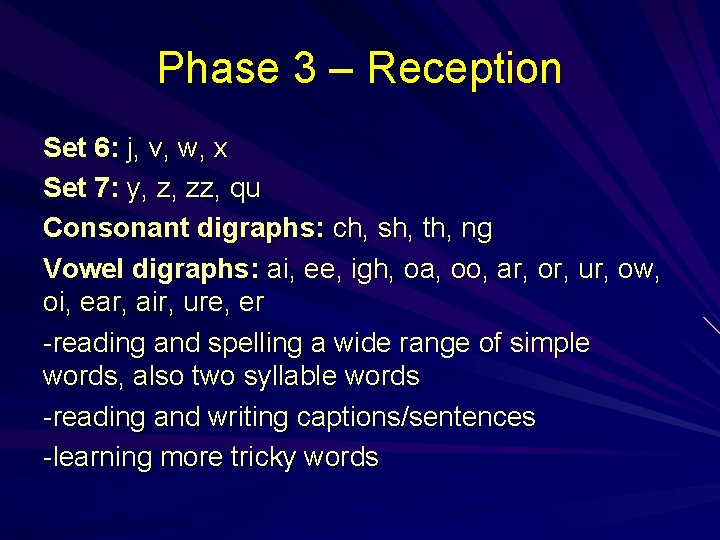 Phase 3 – Reception

Set 6: j, v, w, x

Set 7: y, z, zz, qu

Consonant digraphs: ch, sh, th, ng

Vowel digraphs: ai, ee, igh, oa, oo, ar, or, ur, ow, oi, ear, air, ure, er

-reading and spelling a wide range of simple words, also two syllable words

-reading and writing captions/sentences

-learning more tricky words